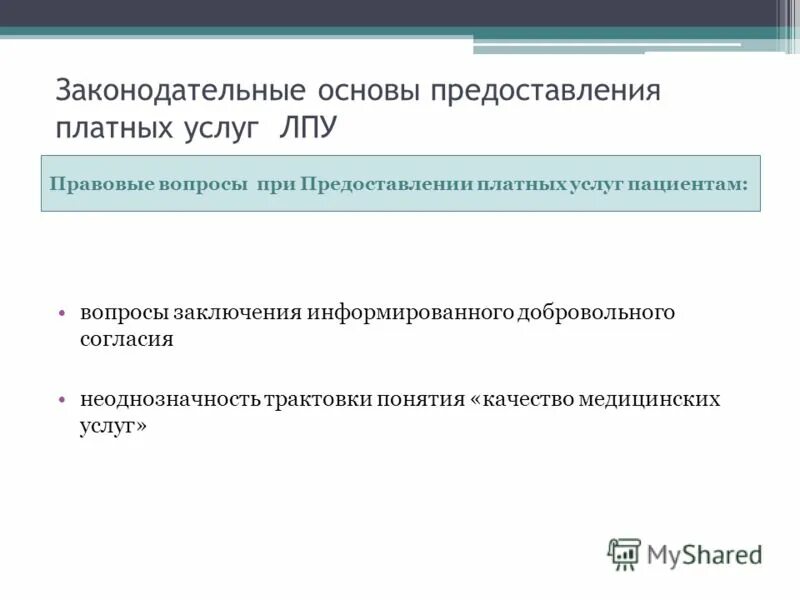 Законодательные основы предоставления платных услуг ЛПУ

Правовые вопросы при Предоставлении платных услуг пациентам:

• вопросы заключения информированного добровольного согласия

• неоднозначность трактовки понятия «качество медицинских услуг»

MyShared